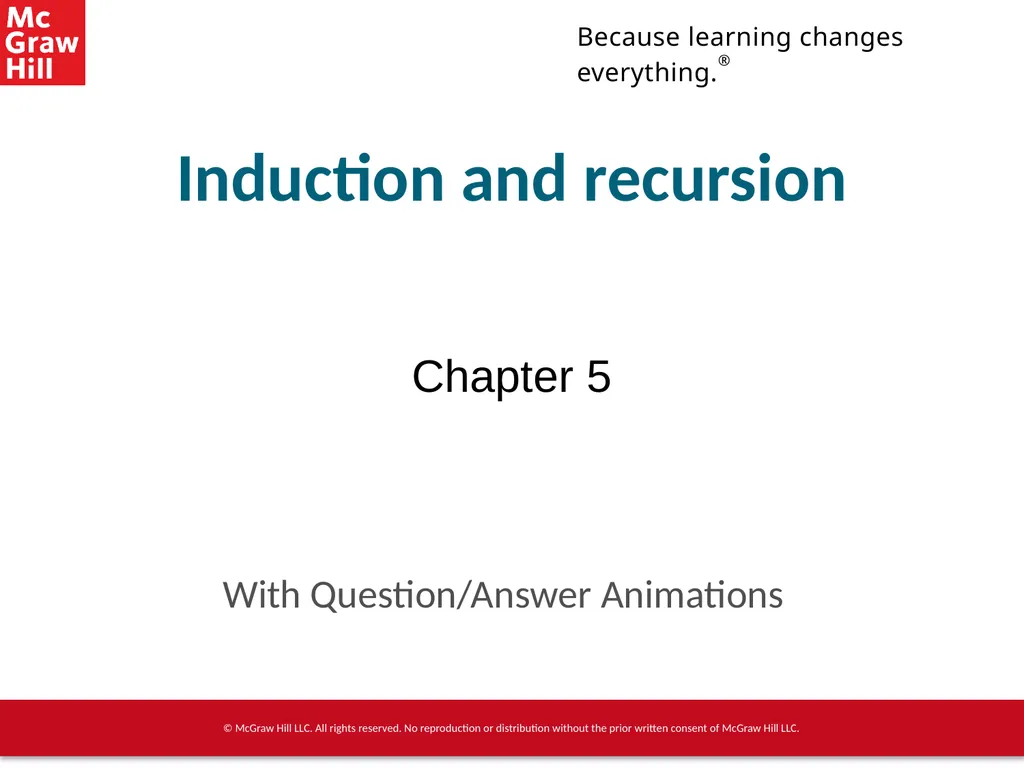 Mc
Graw
Hill

Because learning changes everything.®

Induction and recursion

Chapter 5

With Question/Answer Animations

© McGraw Hill LLC. All rights reserved. No reproduction or distribution without the prior written consent of McGraw Hill LLC.